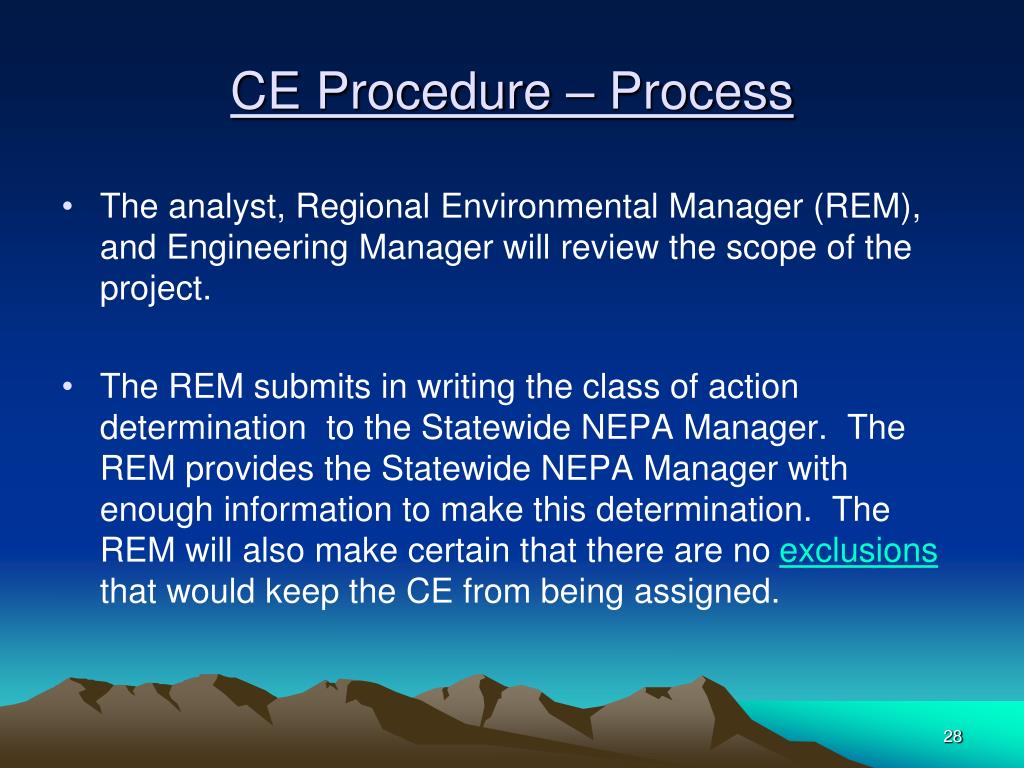 CE Procedure – Process

• The analyst, Regional Environmental Manager (REM), and Engineering Manager will review the scope of the project.

• The REM submits in writing the class of action determination to the Statewide NEPA Manager. The REM provides the Statewide NEPA Manager with enough information to make this determination. The REM will also make certain that there are no exclusions that would keep the CE from being assigned.

28